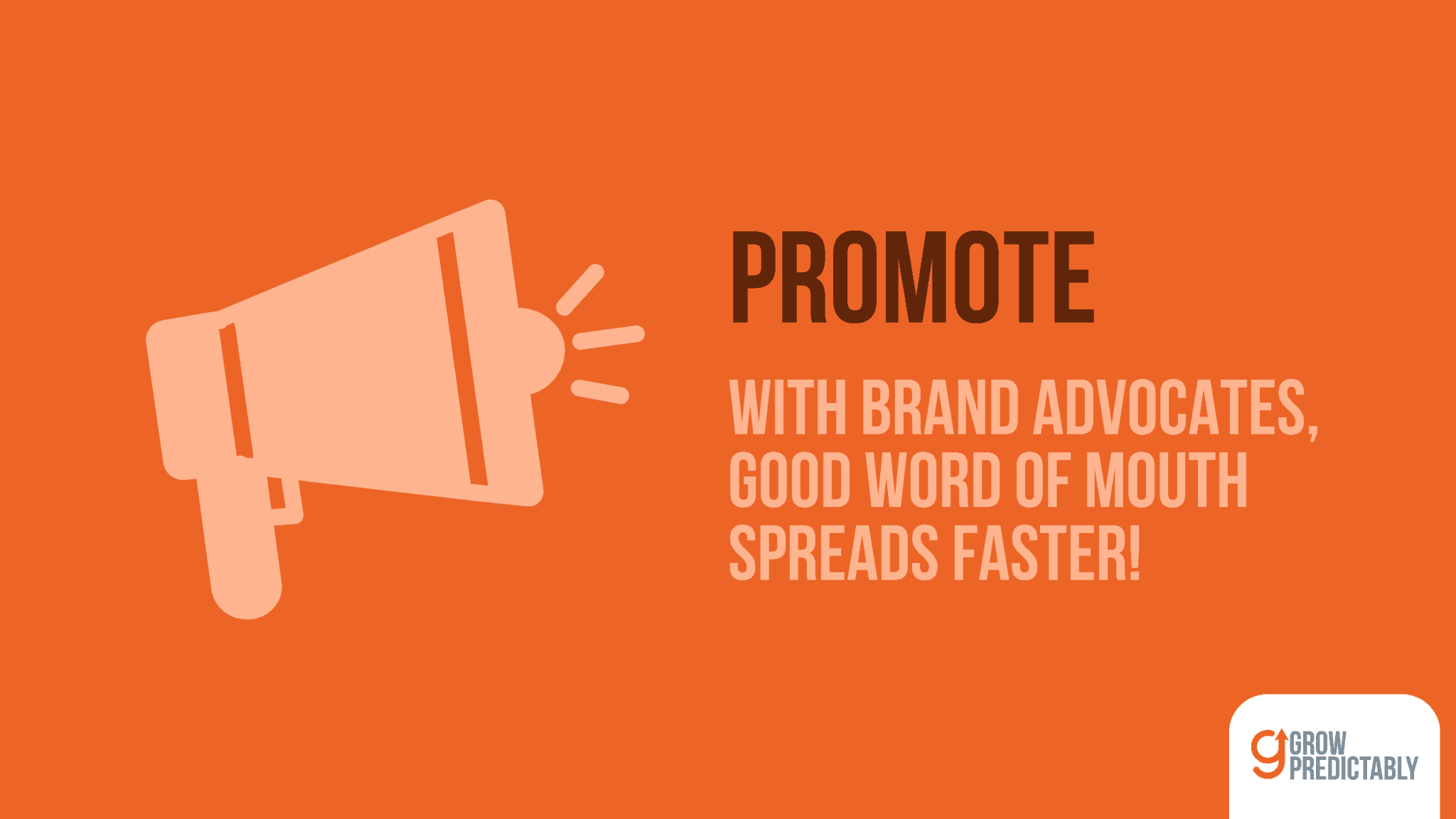 PROMOTE

WITH BRAND ADVOCATES, GOOD WORD OF MOUTH SPREADS FASTER!

GROW PREDICTABLY